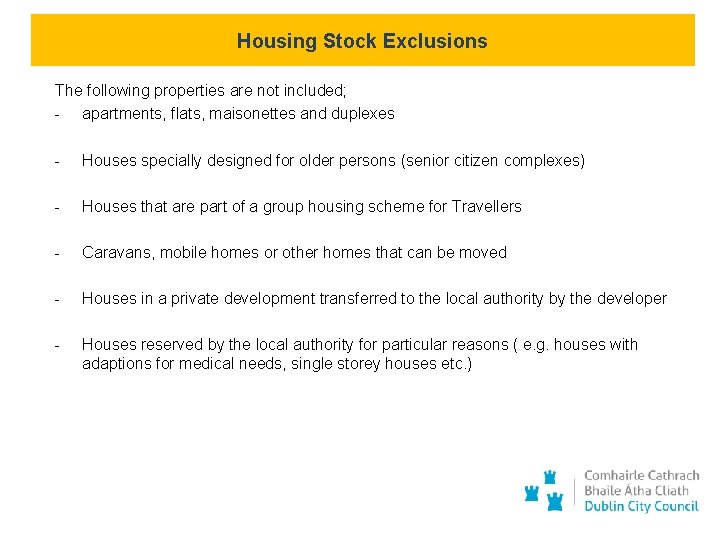 Housing Stock Exclusions

The following properties are not included;

- apartments, flats, maisonettes and duplexes

- Houses specially designed for older persons (senior citizen complexes)

- Houses that are part of a group housing scheme for Travellers

- Caravans, mobile homes or other homes that can be moved

- Houses in a private development transferred to the local authority by the developer

- Houses reserved by the local authority for particular reasons ( e.g. houses with adaptions for medical needs, single storey houses etc.)

Comhairle Cathrach Bhaile Átha Cliath Dublin City Council